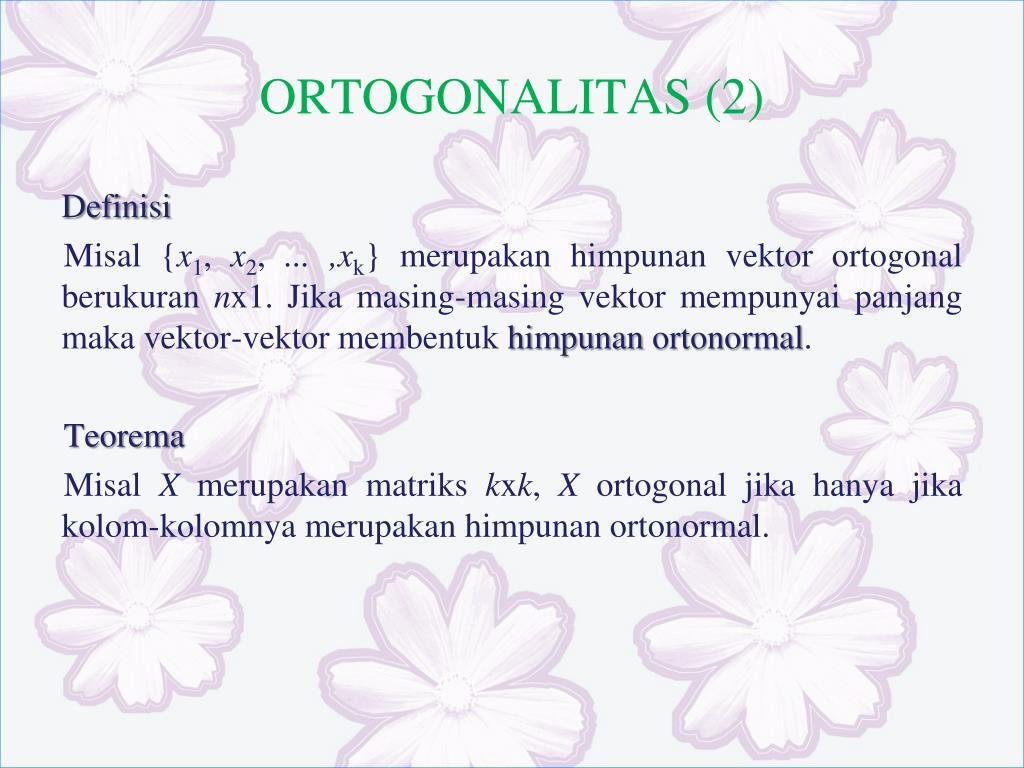 ORTOGONALITAS (2)

Definisi

Misal $\{x_1, x_2, ... ,x_k\}$ merupakan himpunan vektor ortogonal berukuran $n$x1. Jika masing-masing vektor mempunyai panjang maka vektor-vektor membentuk himpunan ortonormal.

Teorema

Misal $X$ merupakan matriks $k$x$k$, $X$ ortogonal jika hanya jika kolom-kolomnya merupakan himpunan ortonormal.